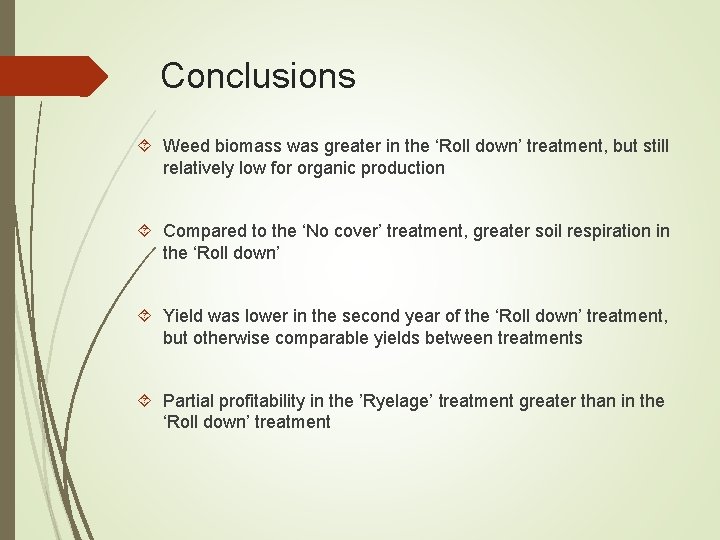 Conclusions

Weed biomass was greater in the ‘Roll down’ treatment, but still relatively low for organic production

Compared to the ‘No cover’ treatment, greater soil respiration in the ‘Roll down’

Yield was lower in the second year of the ‘Roll down’ treatment, but otherwise comparable yields between treatments

Partial profitability in the ’Ryelage’ treatment greater than in the ‘Roll down’ treatment